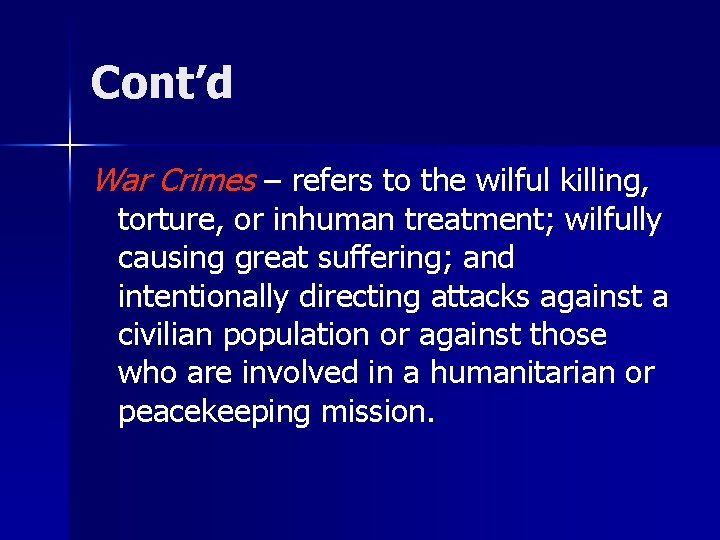 Cont’d

War Crimes – refers to the wilful killing, torture, or inhuman treatment; wilfully causing great suffering; and intentionally directing attacks against a civilian population or against those who are involved in a humanitarian or peacekeeping mission.